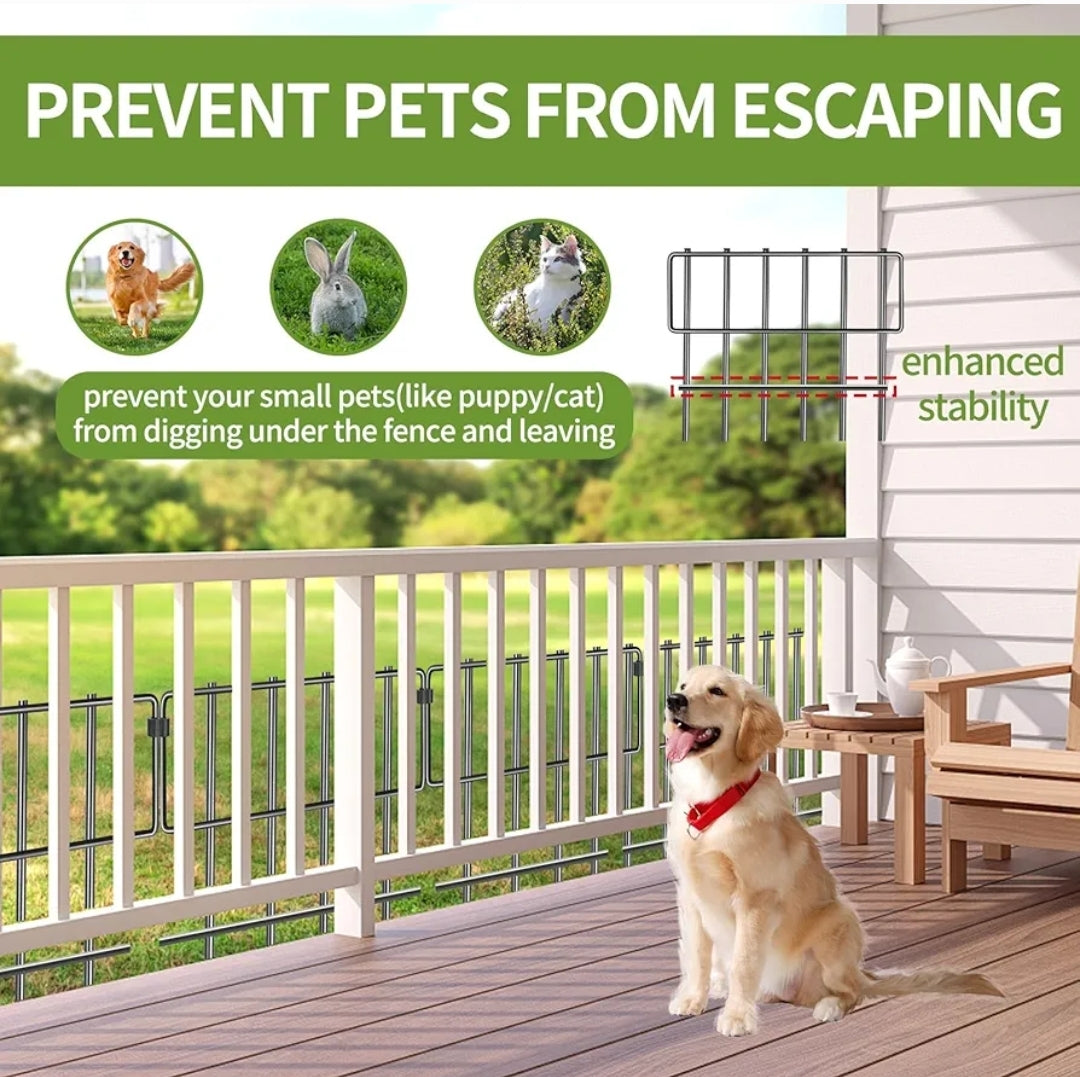 PREVENT PETS FROM ESCAPING

prevent your small pets(like puppy/cat) from digging under the fence and leaving

enhanced stability